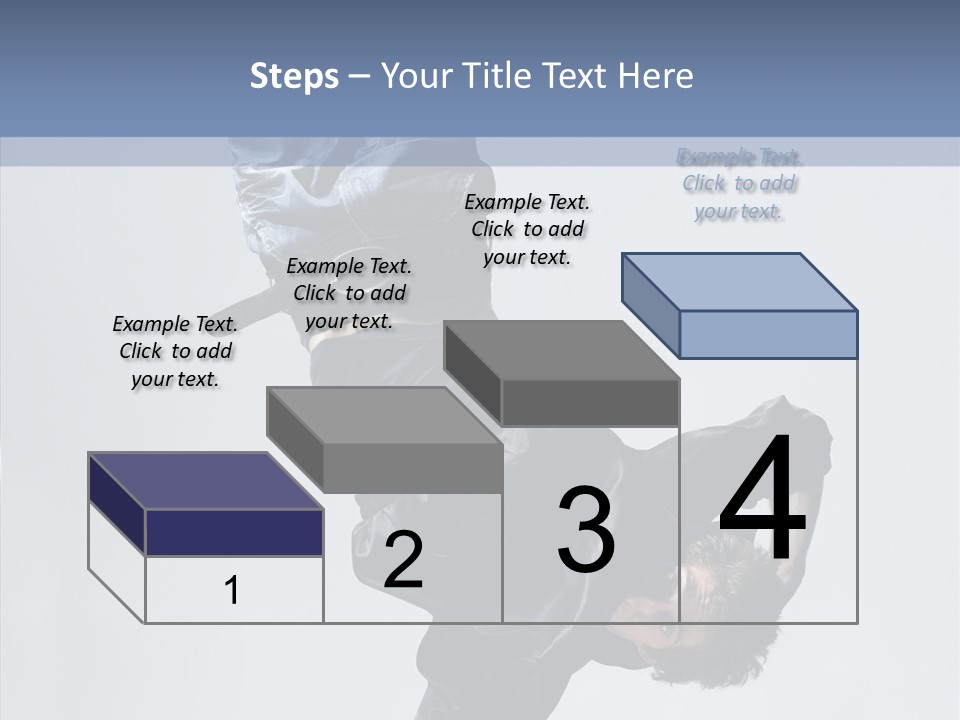 Steps – Your Title Text Here

Example Text. Click to add your text.

Example Text. Click to add your text.

Example Text. Click to add your text.

Example Text. Click to add your text.

1

2

3

4